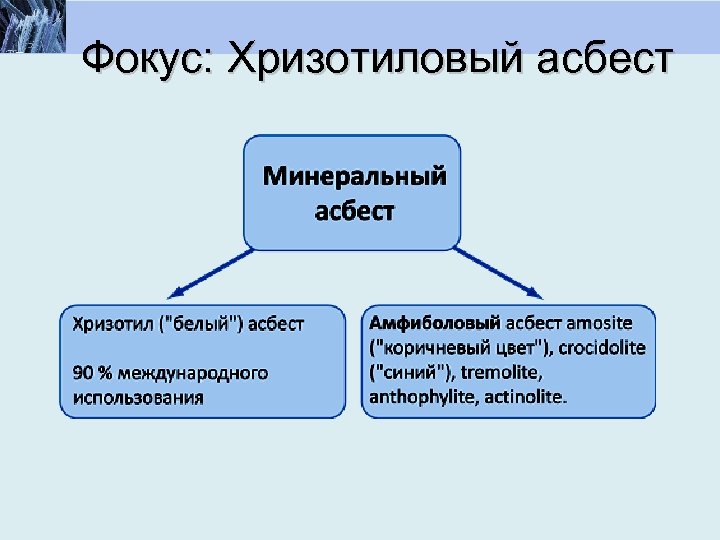 Фокус: Хризотиловый асбест

Минеральный асбест

Хризотил ("белый") асбест

90 % международного использования

Амфиболовый асбест amosite ("коричневый цвет"), crocidolite ("синий"), tremolite, anthophylite, actinolite.